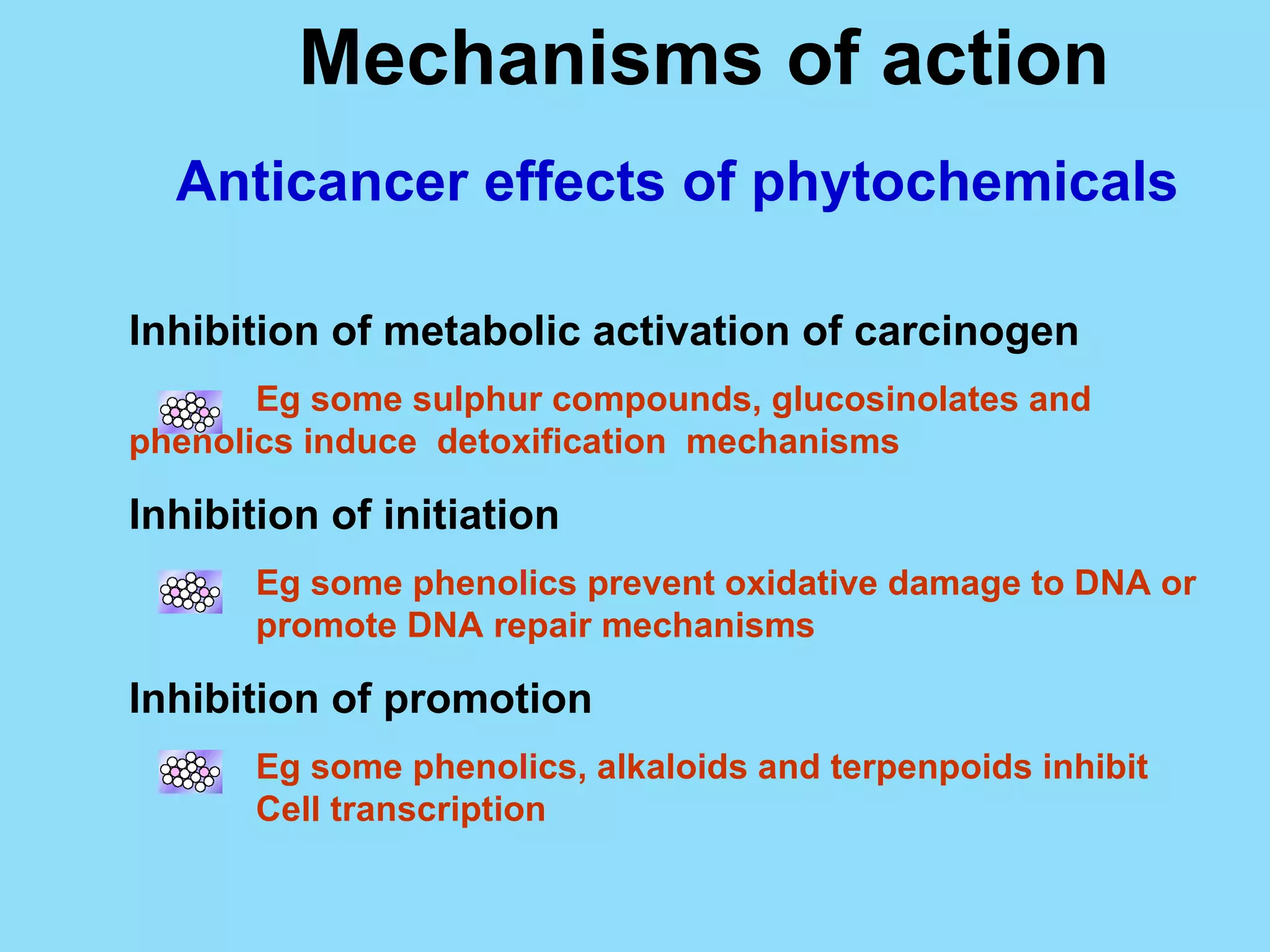 Mechanisms of action

Anticancer effects of phytochemicals

Inhibition of metabolic activation of carcinogen

Eg some sulphur compounds, glucosinolates and phenolics induce detoxification mechanisms

Inhibition of initiation

Eg some phenolics prevent oxidative damage to DNA or promote DNA repair mechanisms

Inhibition of promotion

Eg some phenolics, alkaloids and terpenpoids inhibit Cell transcription